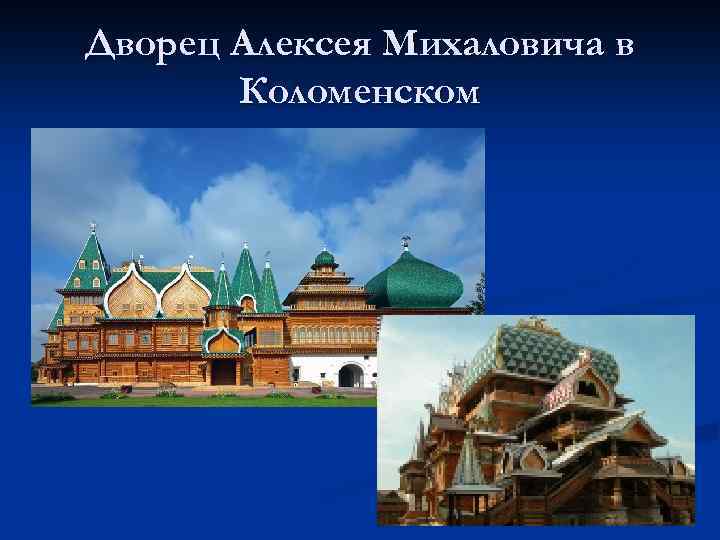 Дворец Алексея Михаловича в Коломенском